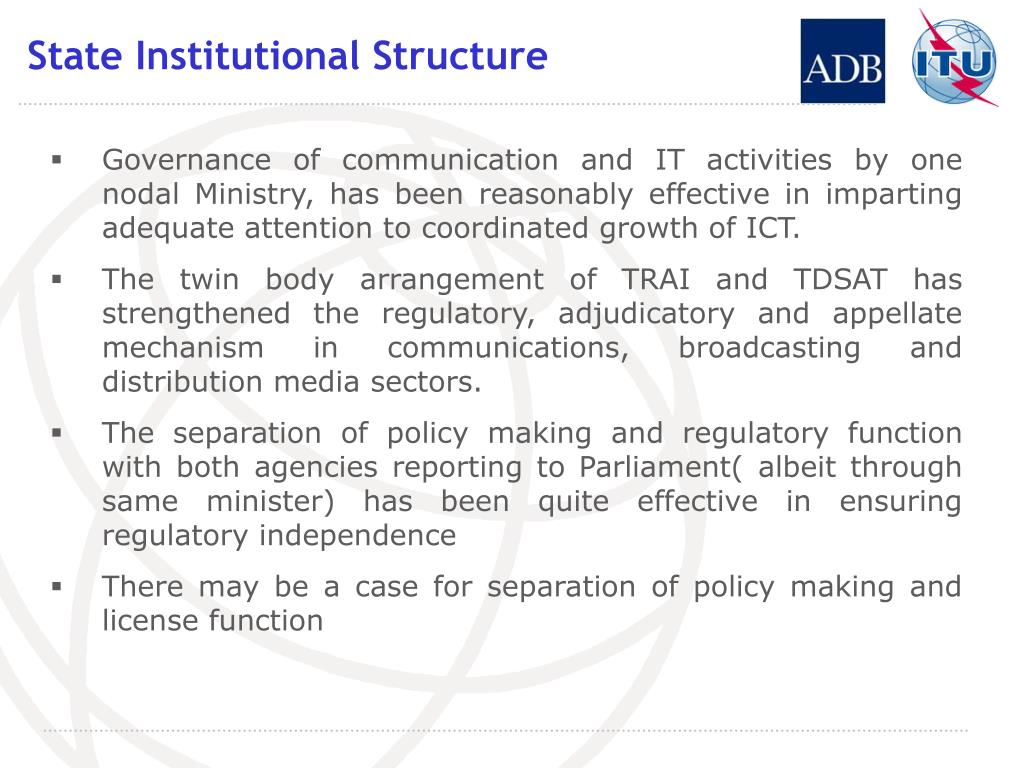 State Institutional Structure

ADB

ITU

▪ Governance of communication and IT activities by one nodal Ministry, has been reasonably effective in imparting adequate attention to coordinated growth of ICT.

▪ The twin body arrangement of TRAI and TDSAT has strengthened the regulatory, adjudicatory and appellate mechanism in communications, broadcasting and distribution media sectors.

▪ The separation of policy making and regulatory function with both agencies reporting to Parliament( albeit through same minister) has been quite effective in ensuring regulatory independence

▪ There may be a case for separation of policy making and license function